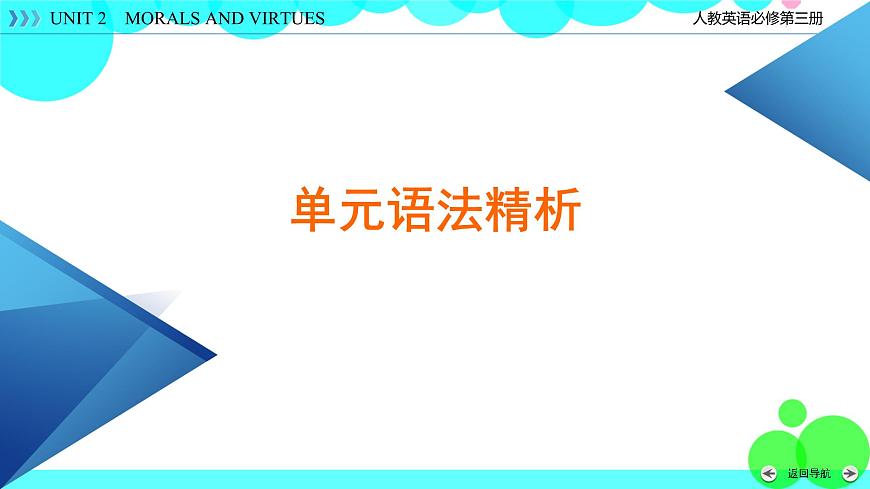 UNIT 2 MORALS AND VIRTUES

人教英语必修第三册

单元语法精析

返回导航